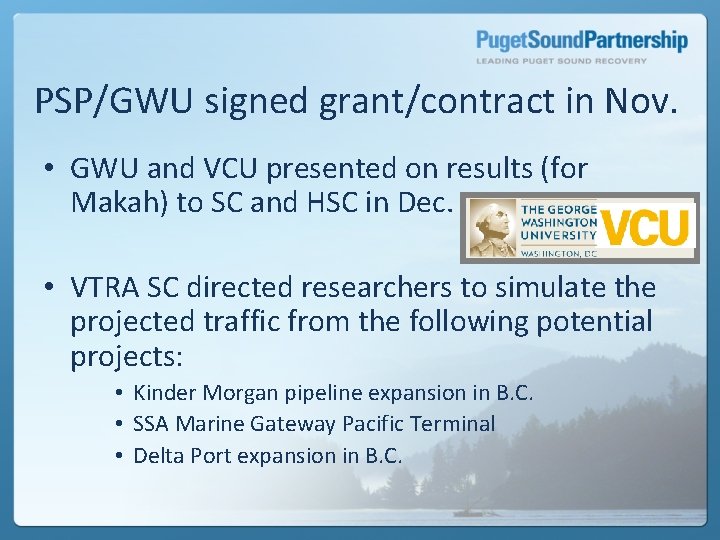 PugetSoundPartnership
LEADING PUGET SOUND RECOVERY

PSP/GWU signed grant/contract in Nov.

• GWU and VCU presented on results (for Makah) to SC and HSC in Dec.

THE GEORGE WASHINGTON UNIVERSITY
WASHINGTON, DC
VCU

• VTRA SC directed researchers to simulate the projected traffic from the following potential projects:
• Kinder Morgan pipeline expansion in B.C.
• SSA Marine Gateway Pacific Terminal
• Delta Port expansion in B.C.